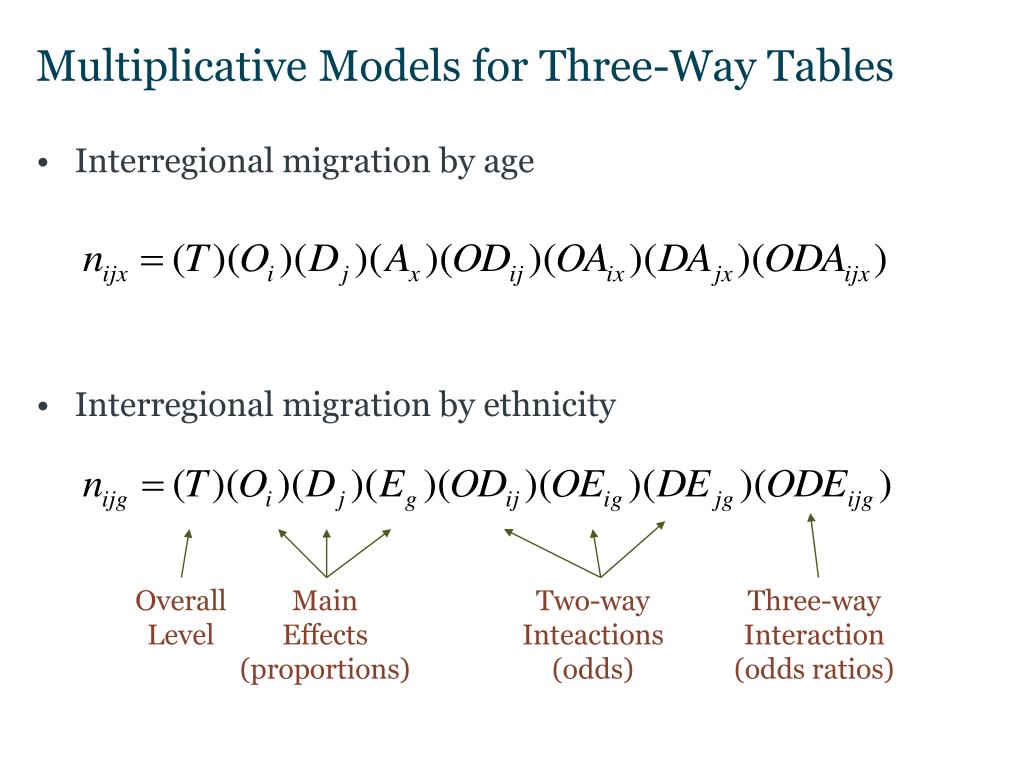 Multiplicative Models for Three-Way Tables

• Interregional migration by age

$n_{ijx} = (T)(O_i)(D_j)(A_x)(OD_{ij})(OA_{ix})(DA_{jx})(ODA_{ijx})$

• Interregional migration by ethnicity

$n_{ijg} = (T)(O_i)(D_j)(E_g)(OD_{ij})(OE_{ig})(DE_{jg})(ODE_{ijg})$

Overall Level

Main Effects (proportions)

Two-way Inteactions (odds)

Three-way Interaction (odds ratios)